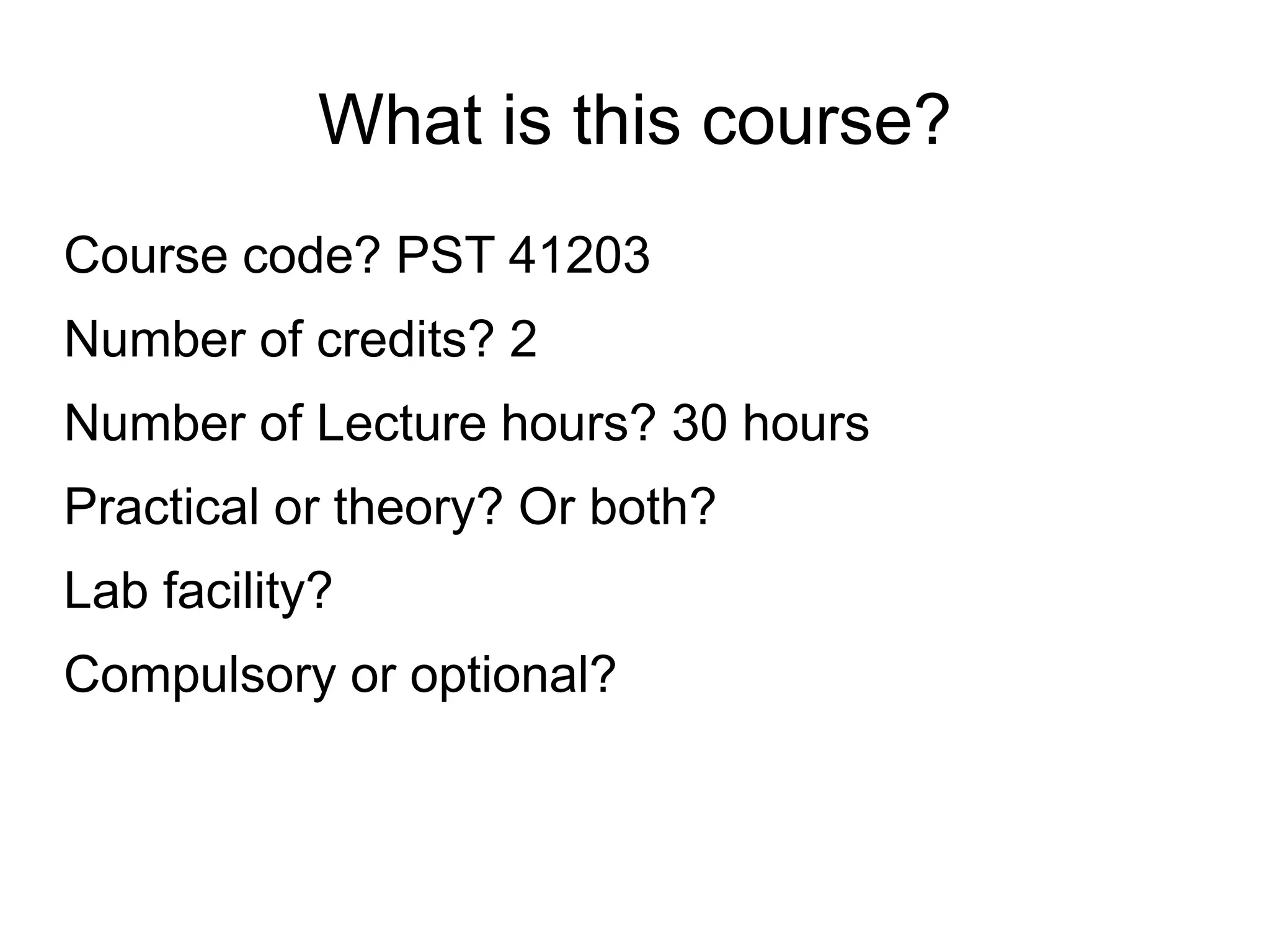 What is this course?

Course code? PST 41203

Number of credits? 2

Number of Lecture hours? 30 hours

Practical or theory? Or both?

Lab facility?

Compulsory or optional?